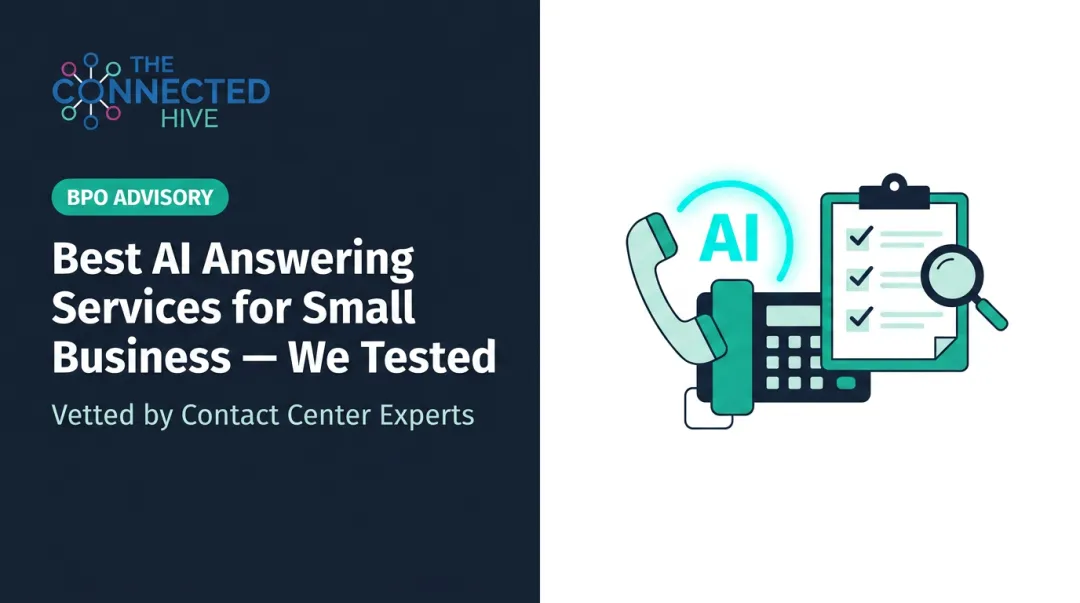 THE CONNECTED HIVE

BPO ADVISORY

Best AI Answering Services for Small Business — We Tested

Vetted by Contact Center Experts

AI